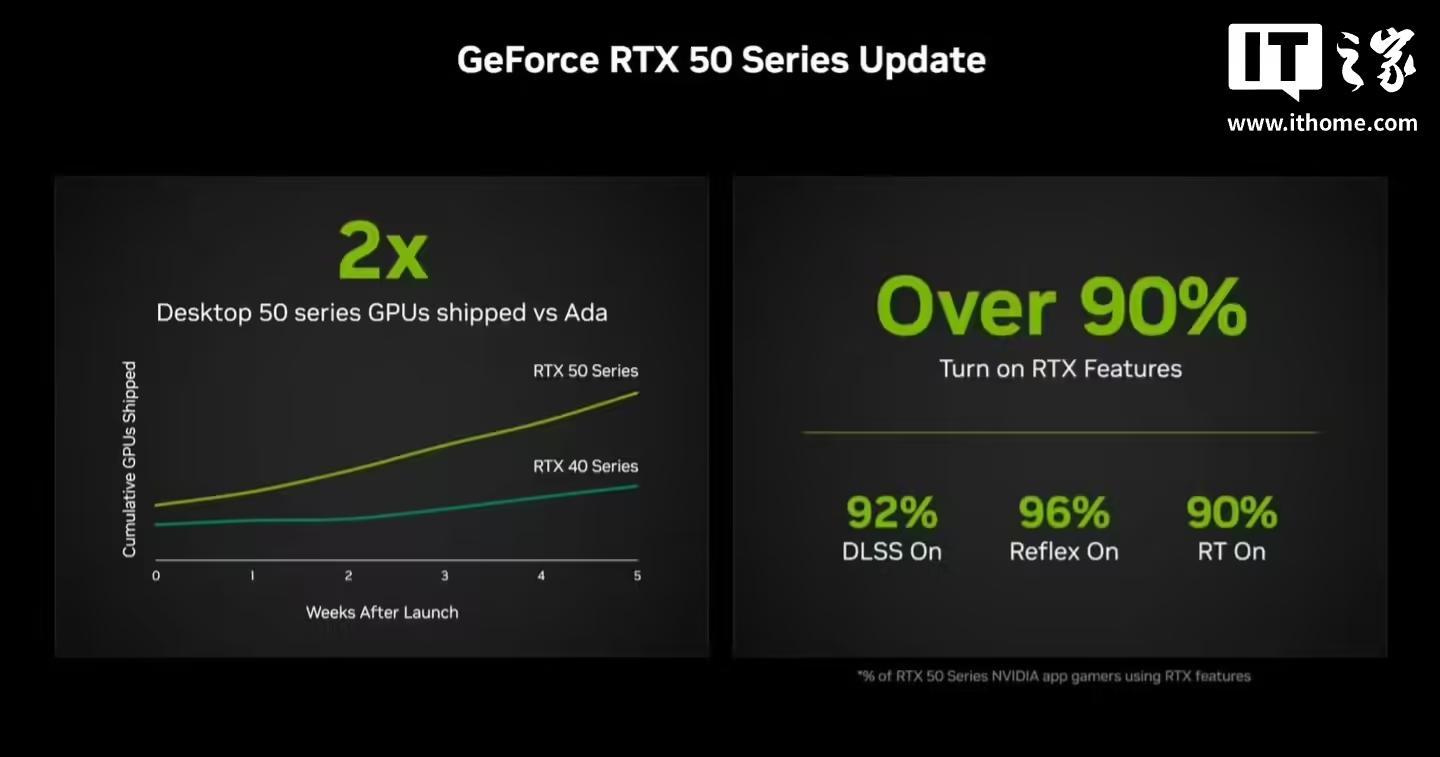 GeForce RTX 50 Series Update

IT之家
www.ithome.com

2x
Desktop 50 series GPUs shipped vs Ada

Cumulative GPUs Shipped

RTX 50 Series

RTX 40 Series

0 1 2 3 4 5

Weeks After Launch

Over 90%
Turn on RTX Features

92%
DLSS On

96%
Reflex On

90%
RT On

*% of RTX 50 Series NVIDIA app gamers using RTX features